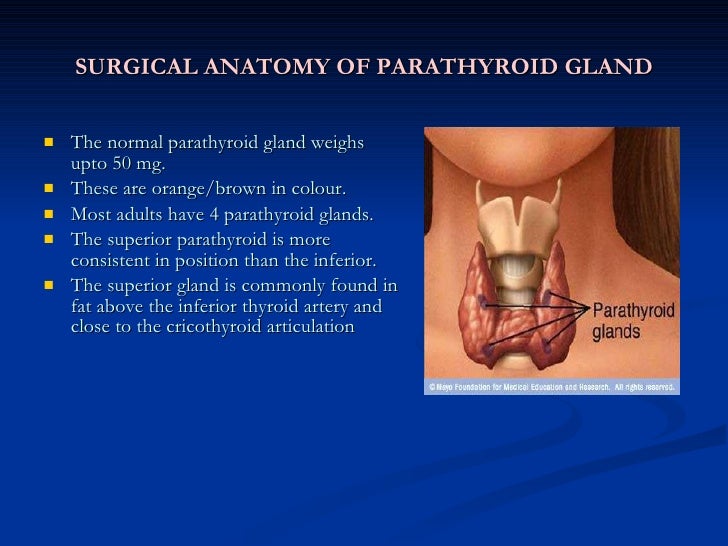 SURGICAL ANATOMY OF PARATHYROID GLAND

- The normal parathyroid gland weighs upto 50 mg.
- These are orange/brown in colour.
- Most adults have 4 parathyroid glands.
- The superior parathyroid is more consistent in position than the inferior.
- The superior gland is commonly found in fat above the inferior thyroid artery and close to the cricothyroid articulation

Parathyroid glands

© Mayo Foundation for Medical Education and Research. All rights reserved.